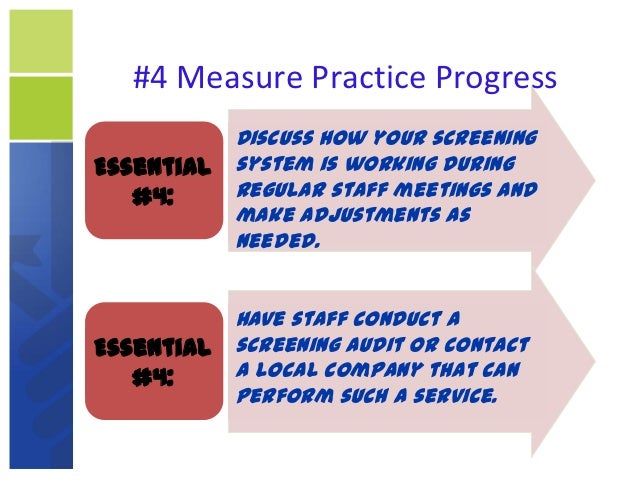 #4 Measure Practice Progress

ESSENTIAL #4:

DISCUSS HOW YOUR SCREENING SYSTEM IS WORKING DURING REGULAR STAFF MEETINGS AND MAKE ADJUSTMENTS AS NEEDED.

ESSENTIAL #4:

HAVE STAFF CONDUCT A SCREENING AUDIT OR CONTACT A LOCAL COMPANY THAT CAN PERFORM SUCH A SERVICE.